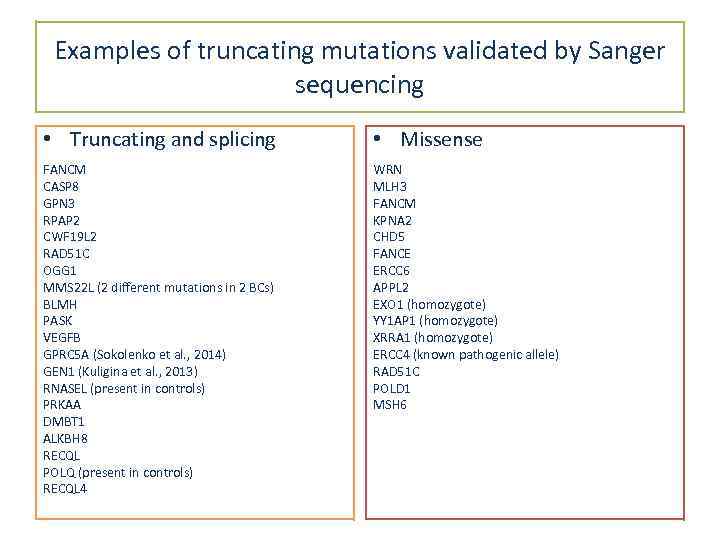 Examples of truncating mutations validated by Sanger sequencing

• Truncating and splicing

FANCM
CASP8
GPN3
RPAP2
CWF19L2
RAD51C
OGG1
MMS22L (2 different mutations in 2 BCs)
BLMH
PASK
VEGFB
GPRC5A (Sokolenko et al., 2014)
GEN1 (Kuligina et al., 2013)
RNASEL (present in controls)
PRKAA
DMBT1
ALKBH8
RECQL
POLQ (present in controls)
RECQL4

• Missense

WRN
MLH3
FANCM
KPNA2
CHD5
FANCE
ERCC6
APPL2
EXO1 (homozygote)
YY1AP1 (homozygote)
XRRA1 (homozygote)
ERCC4 (known pathogenic allele)
RAD51C
POLD1
MSH6